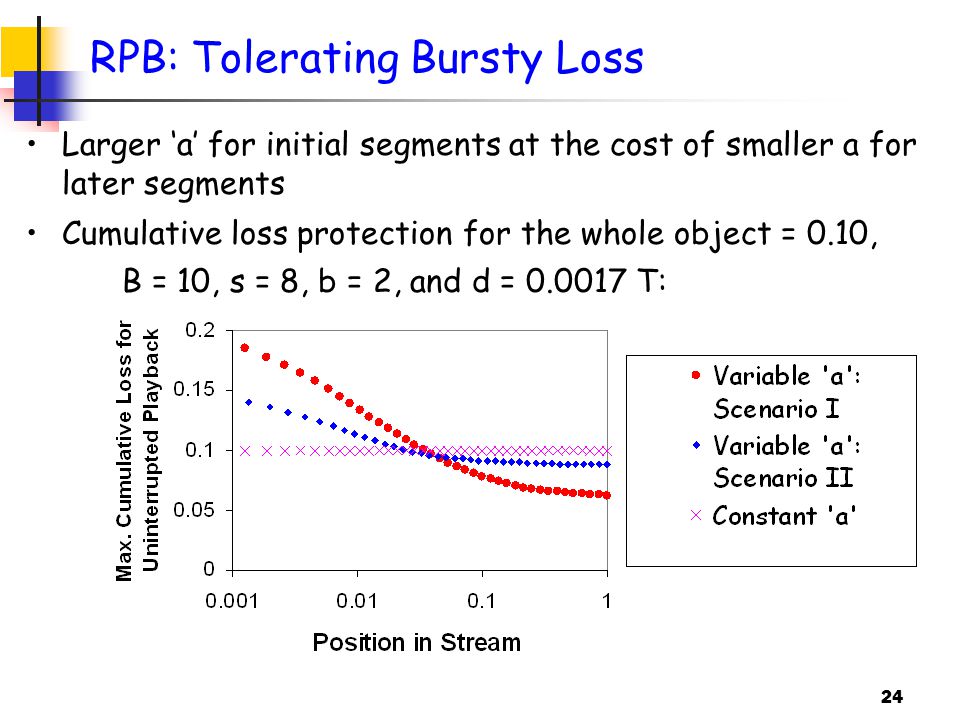 RPB: Tolerating Bursty Loss

• Larger ‘a’ for initial segments at the cost of smaller a for later segments

• Cumulative loss protection for the whole object = 0.10, B = 10, s = 8, b = 2, and d = 0.0017 T:

Max. Cumulative Loss for Uninterrupted Playback

0.2
0.15
0.1
0.05
0

0.001
0.01
0.1
1

Position in Stream

Variable 'a': Scenario I
Variable 'a': Scenario II
Constant 'a'

24